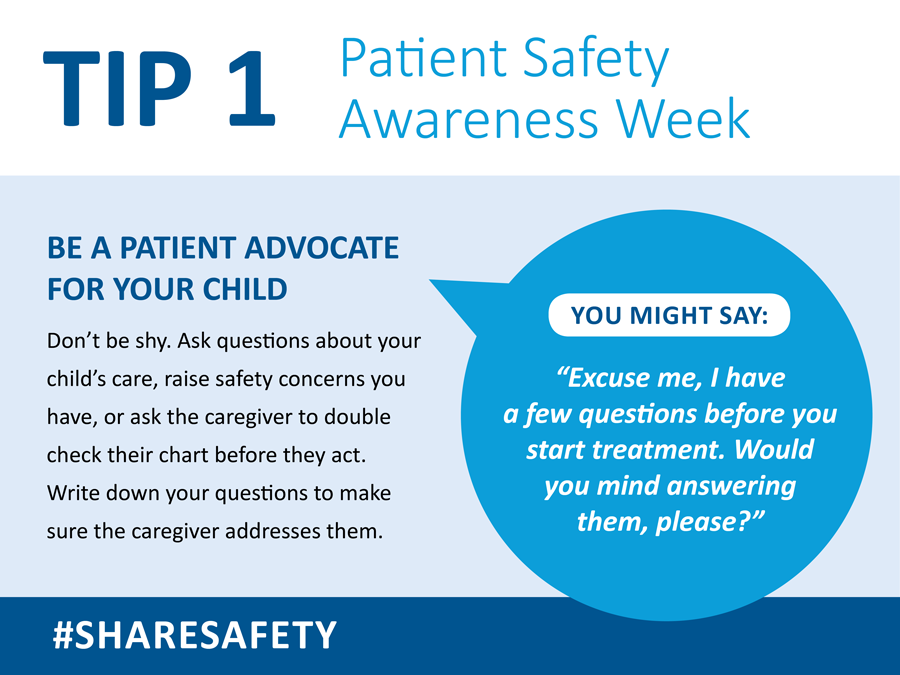 TIP 1 Patient Safety Awareness Week

BE A PATIENT ADVOCATE FOR YOUR CHILD

Don't be shy. Ask questions about your child's care, raise safety concerns you have, or ask the caregiver to double check their chart before they act. Write down your questions to make sure the caregiver addresses them.

YOU MIGHT SAY:

"Excuse me, I have a few questions before you start treatment. Would you mind answering them, please?"

#SHARESAFETY